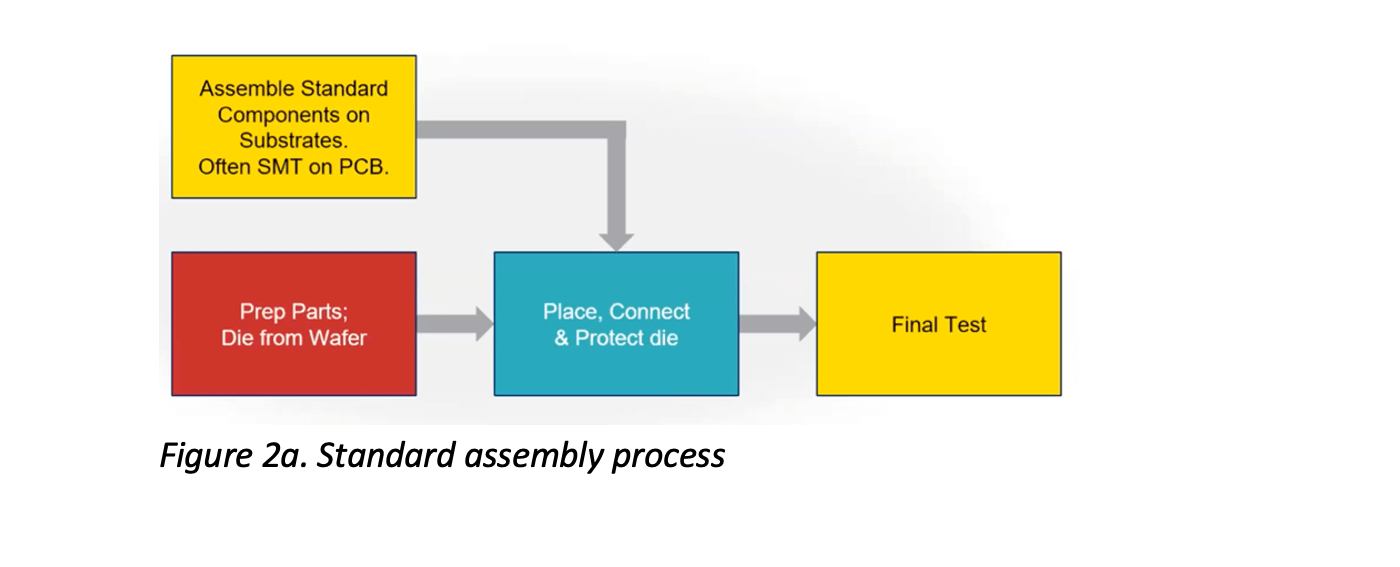 Assemble Standard Components on Substrates. Often SMT on PCB.

Prep Parts; Die from Wafer

Place, Connect & Protect die

Final Test

Figure 2a. Standard assembly process